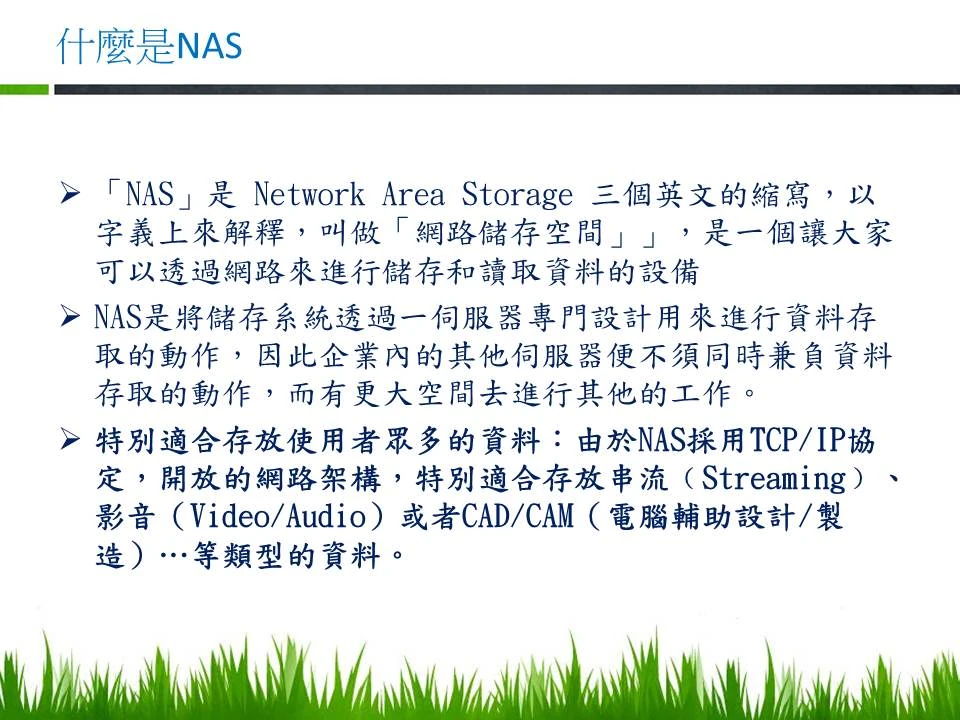 什麼是NAS

➢ 「NAS」是 Network Area Storage 三個英文的縮寫，以字義上來解釋，叫做「網路儲存空間」」，是一個讓大家可以透過網路來進行儲存和讀取資料的設備

➢ NAS是將儲存系統透過一伺服器專門設計用來進行資料存取的動作，因此企業內的其他伺服器便不須同時兼負資料存取的動作，而有更大空間去進行其他的工作。

➢ 特別適合存放使用者眾多的資料：由於NAS採用TCP/IP協定，開放的網路架構，特別適合存放串流（Streaming）、影音（Video/Audio）或者CAD/CAM（電腦輔助設計/製造）…等類型的資料。